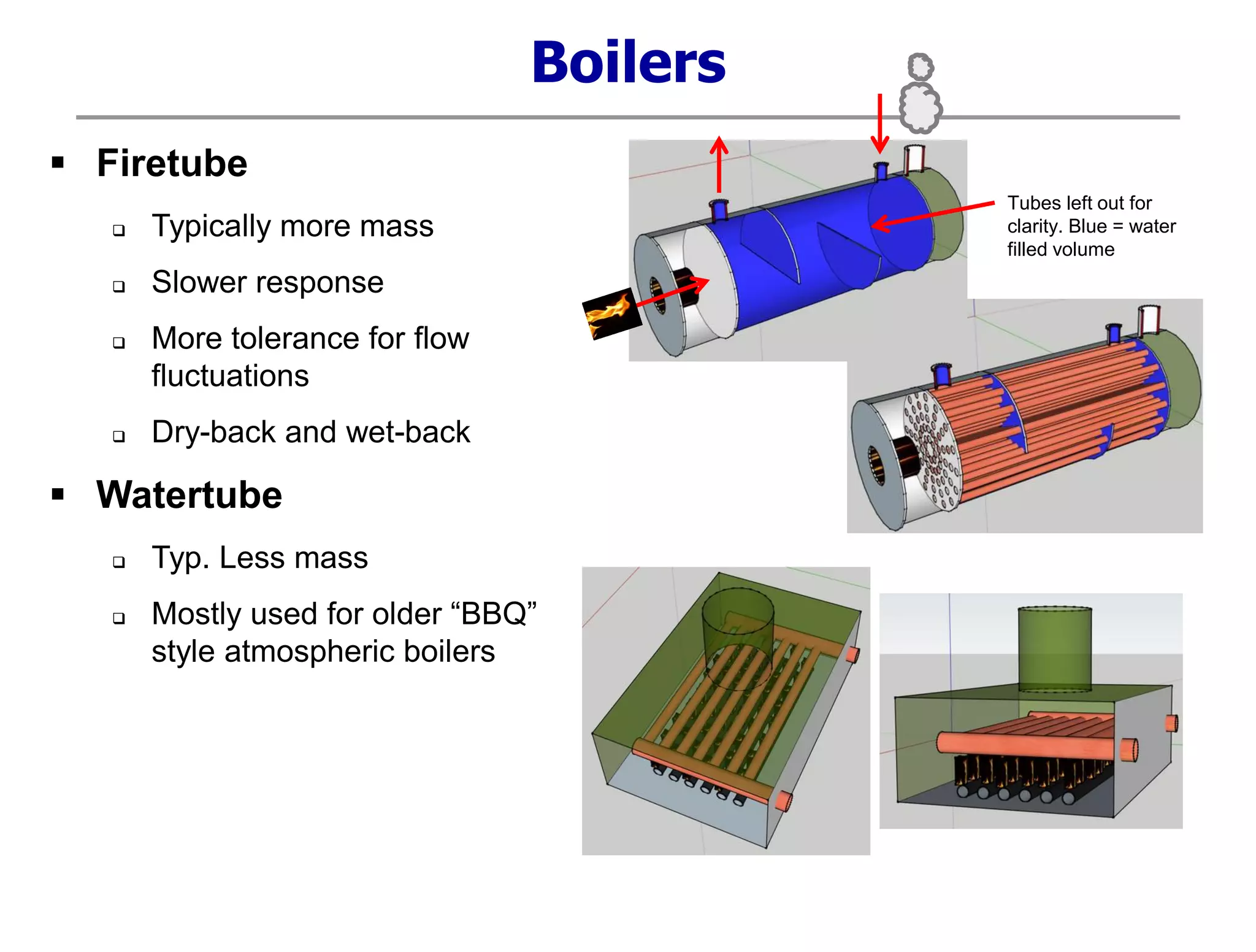 Boilers

▪ Firetube

❑ Typically more mass

❑ Slower response

❑ More tolerance for flow fluctuations

❑ Dry-back and wet-back

▪ Watertube

❑ Typ. Less mass

❑ Mostly used for older “BBQ” style atmospheric boilers

Tubes left out for clarity. Blue = water filled volume